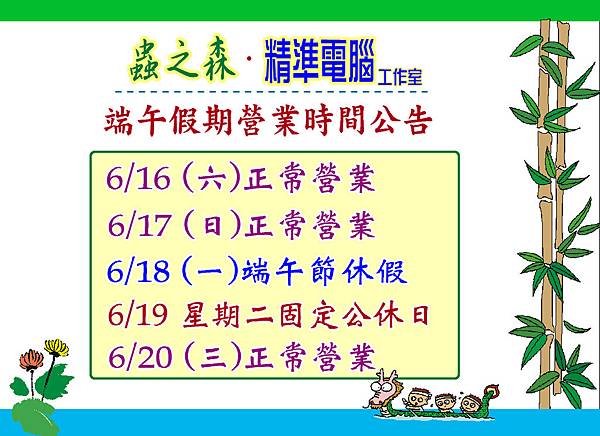 蟲之森 · 精準電腦 工作室

端午假期營業時間公告

6/16 (六)正常營業

6/17 (日)正常營業

6/18 (一)端午節休假

6/19 星期二固定公休日

6/20 (三)正常營業